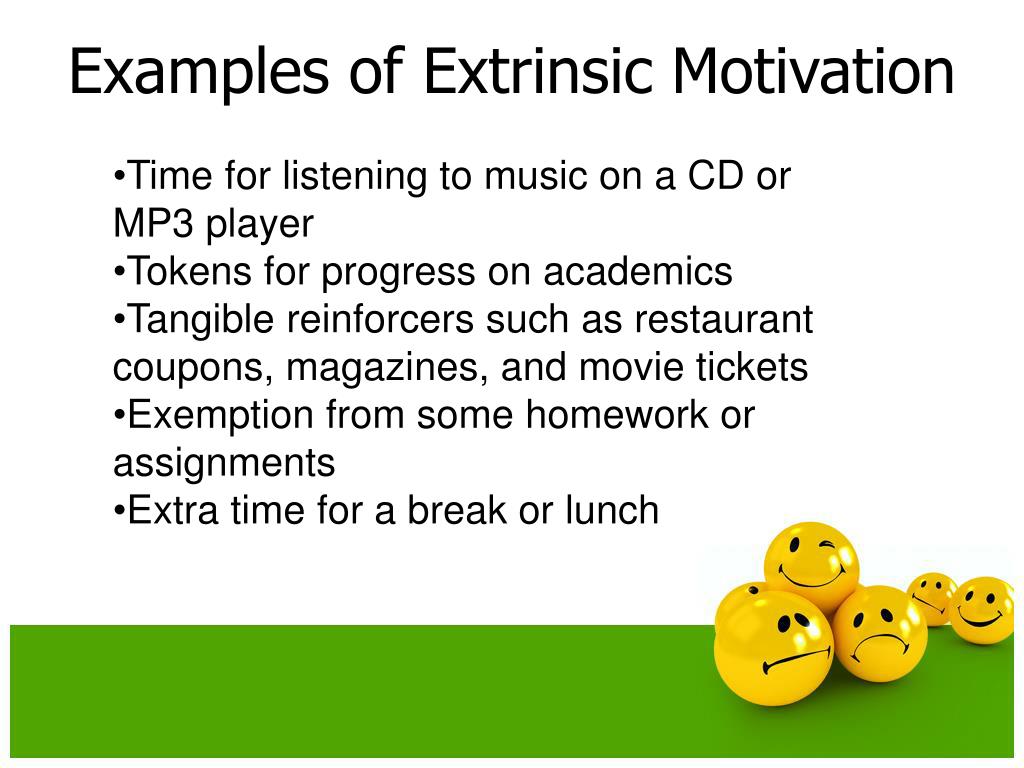 Examples of Extrinsic Motivation

•Time for listening to music on a CD or MP3 player
•Tokens for progress on academics
•Tangible reinforcers such as restaurant coupons, magazines, and movie tickets
•Exemption from some homework or assignments
•Extra time for a break or lunch